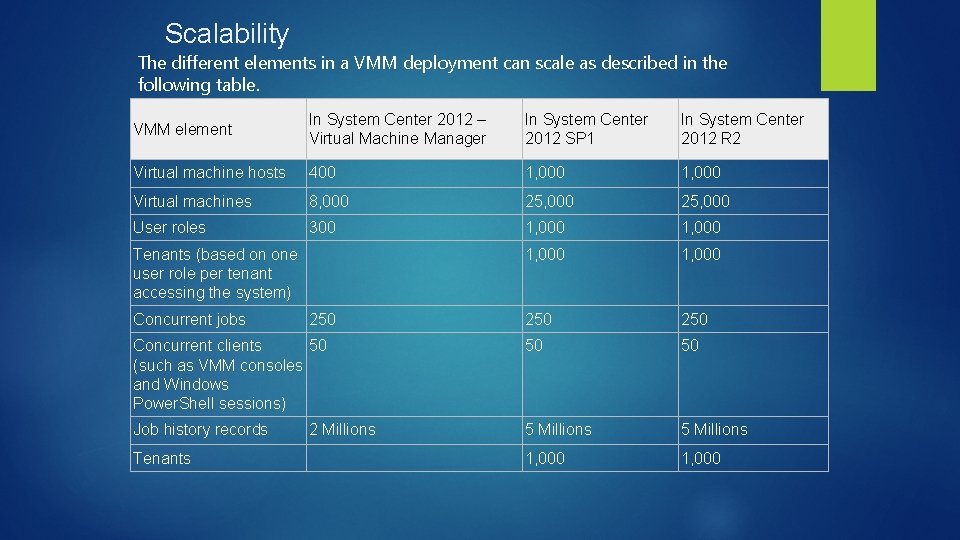 Scalability

The different elements in a VMM deployment can scale as described in the following table.

| VMM element | In System Center 2012 – Virtual Machine Manager | In System Center 2012 SP1 | In System Center 2012 R2 |
|---|---|---|---|
| Virtual machine hosts | 400 | 1,000 | 1,000 |
| Virtual machines | 8,000 | 25,000 | 25,000 |
| User roles | 300 | 1,000 | 1,000 |
| Tenants (based on one user role per tenant accessing the system) | | 1,000 | 1,000 |
| Concurrent jobs | 250 | 250 | 250 |
| Concurrent clients (such as VMM consoles and Windows PowerShell sessions) | 50 | 50 | 50 |
| Job history records | 2 Millions | 5 Millions | 5 Millions |
| Tenants | | 1,000 | 1,000 |